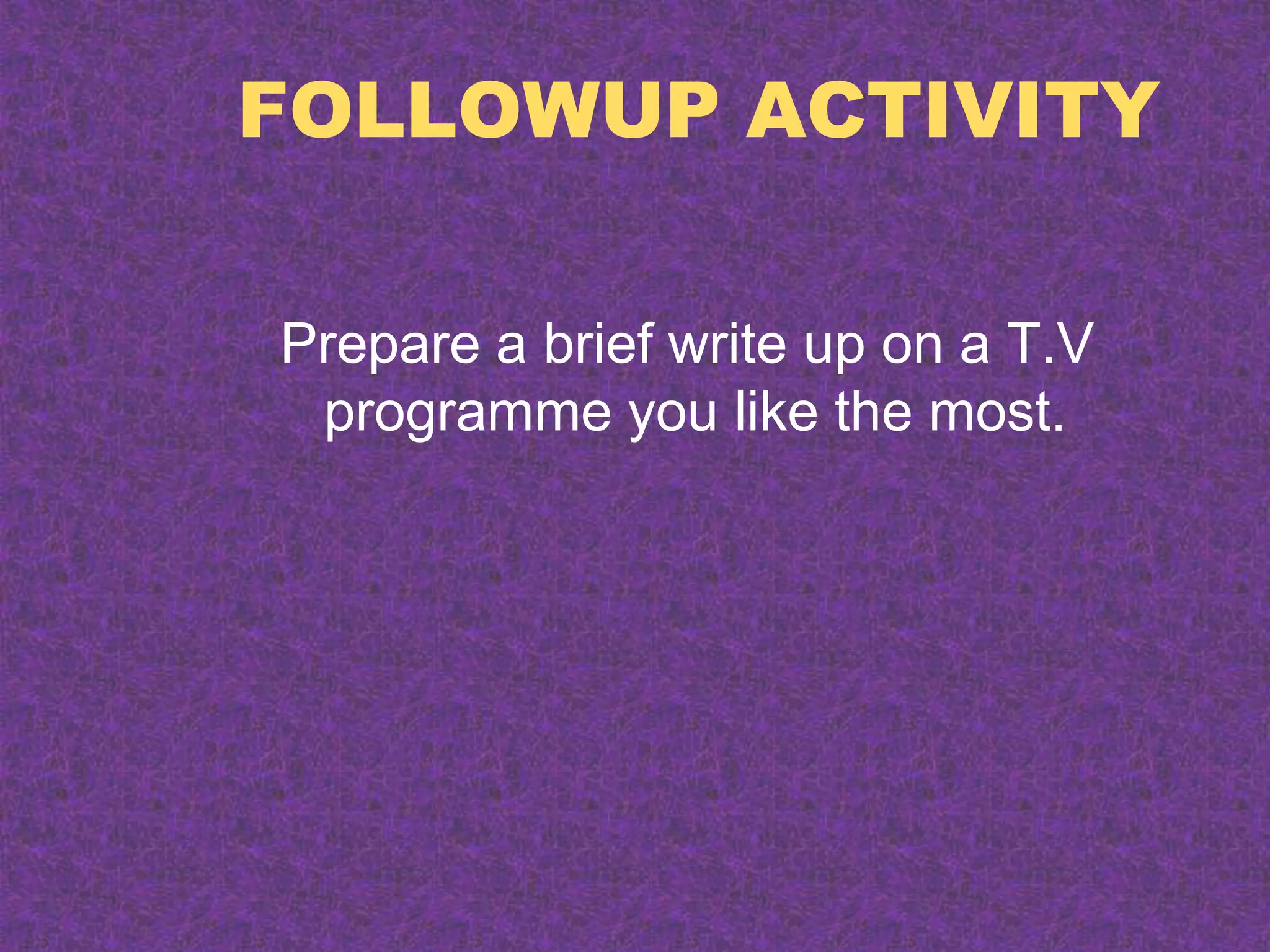 FOLLOWUP ACTIVITY

Prepare a brief write up on a T.V programme you like the most.